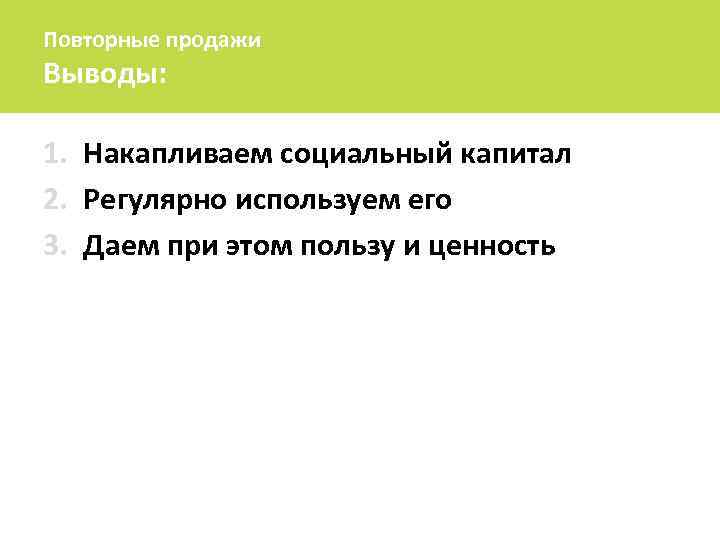 Повторные продажи
Выводы:

1. Накапливаем социальный капитал
2. Регулярно используем его
3. Даем при этом пользу и ценность